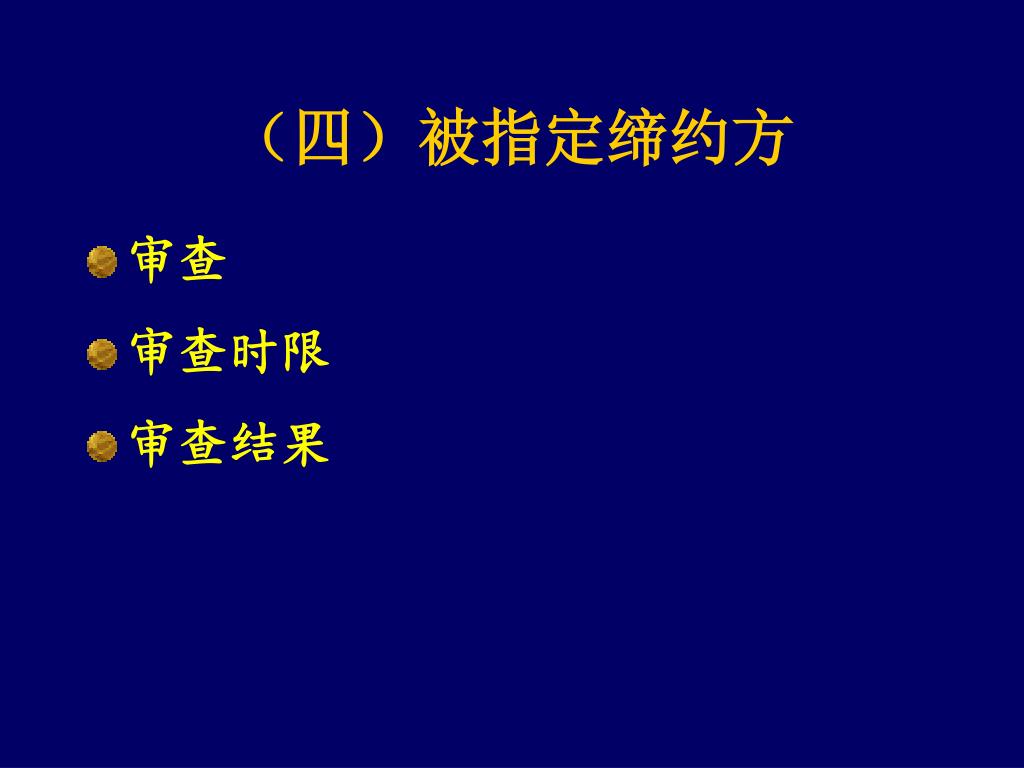 （四）被指定缔约方

审查

审查时限

审查结果